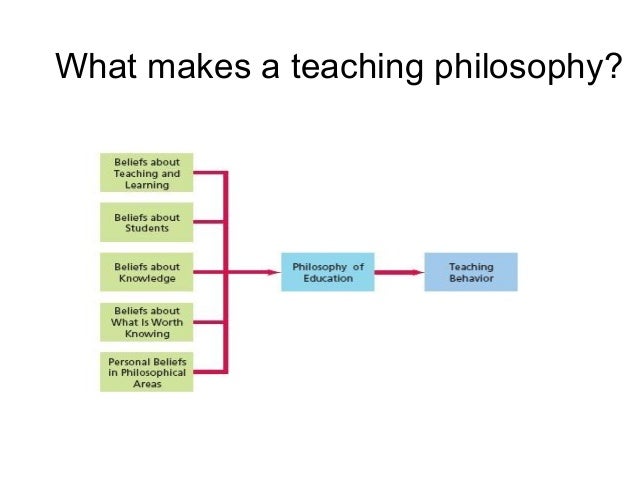 What makes a teaching philosophy?

Beliefs about Teaching and Learning

Beliefs about Students

Beliefs about Knowledge

Beliefs about What Is Worth Knowing

Personal Beliefs in Philosophical Areas

Philosophy of Education

Teaching Behavior